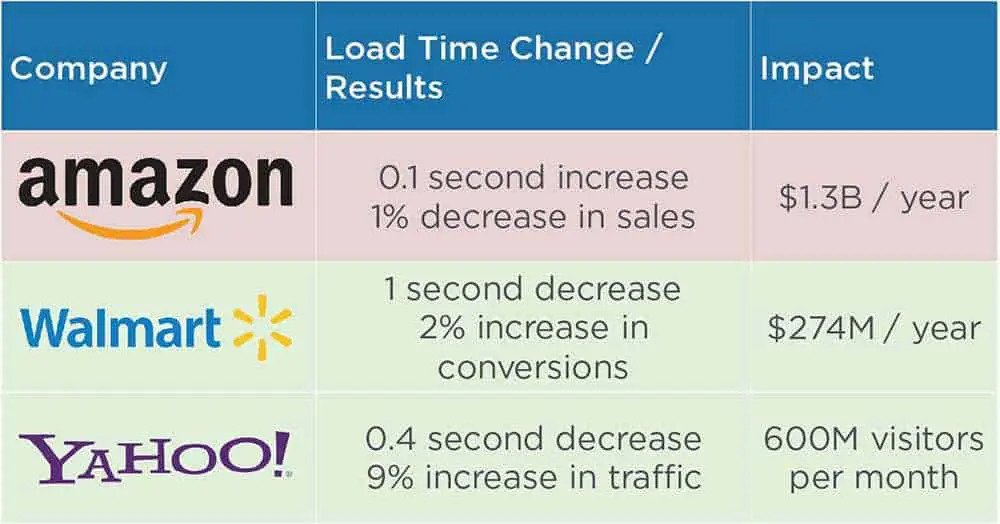 | Company | Load Time Change / Results | Impact |
|---|---|---|
| amazon | 0.1 second increase 1% decrease in sales | \$1.3B / year |
| Walmart | 1 second decrease 2% increase in conversions | \$274M / year |
| YAHOO! | 0.4 second decrease 9% increase in traffic | 600M visitors per month |